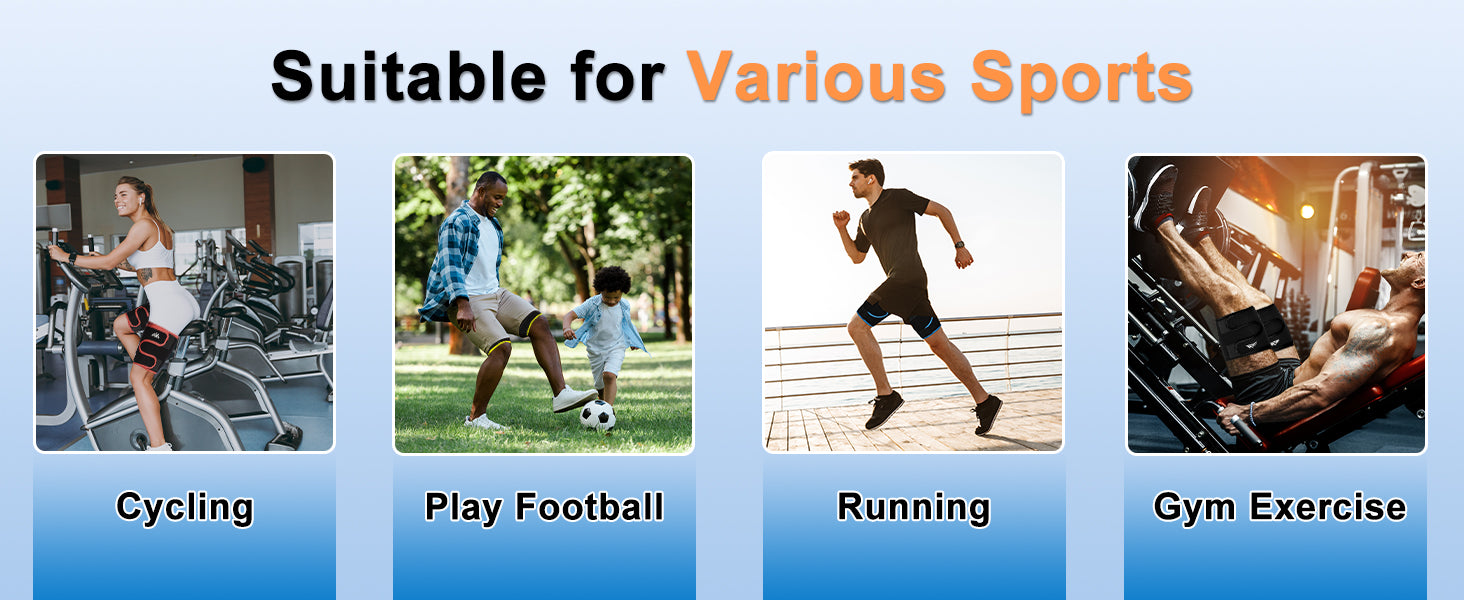 Suitable for Various Sports

Cycling

Play Football

Running

Gym Exercise